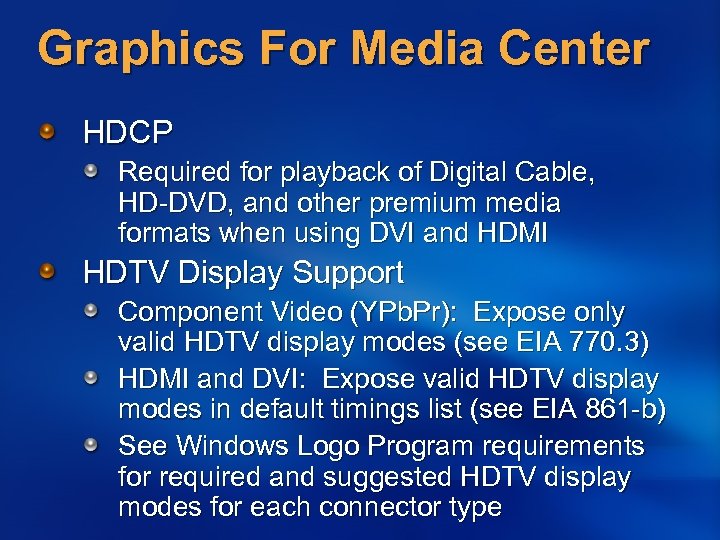 Graphics For Media Center

HDCP

Required for playback of Digital Cable, HD-DVD, and other premium media formats when using DVI and HDMI

HDTV Display Support

Component Video (YPbPr):  Expose only valid HDTV display modes (see EIA 770.3)

HDMI and DVI:  Expose valid HDTV display modes in default timings list (see EIA 861-b)

See Windows Logo Program requirements for required and suggested HDTV display modes for each connector type